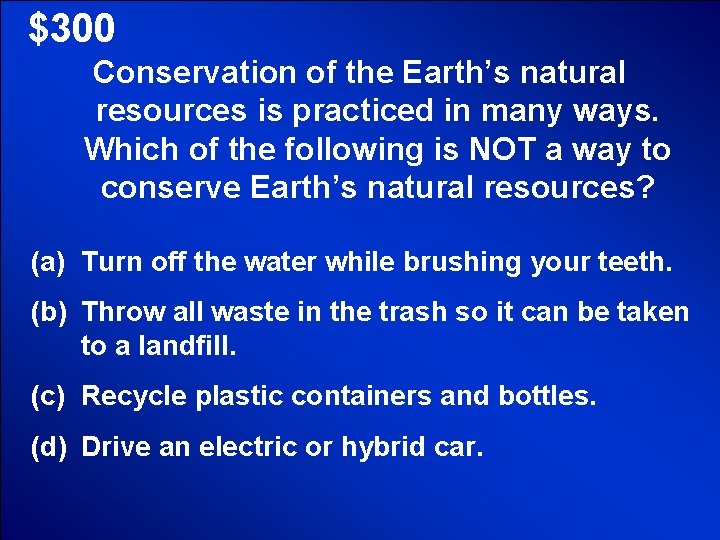 \$300

Conservation of the Earth’s natural resources is practiced in many ways. Which of the following is NOT a way to conserve Earth’s natural resources?

(a) Turn off the water while brushing your teeth.

(b) Throw all waste in the trash so it can be taken to a landfill.

(c) Recycle plastic containers and bottles.

(d) Drive an electric or hybrid car.